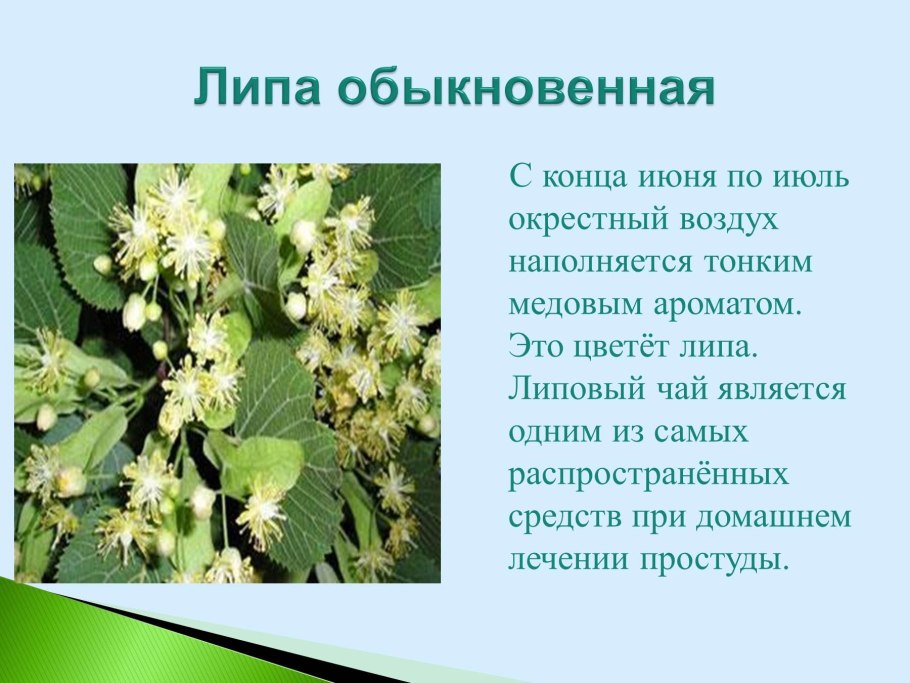 Липа обыкновенная

С конца июня по июль окрестный воздух наполняется тонким медовым ароматом. Это цветёт липа. Липовый чай является одним из самых распространённых средств при домашнем лечении простуды.